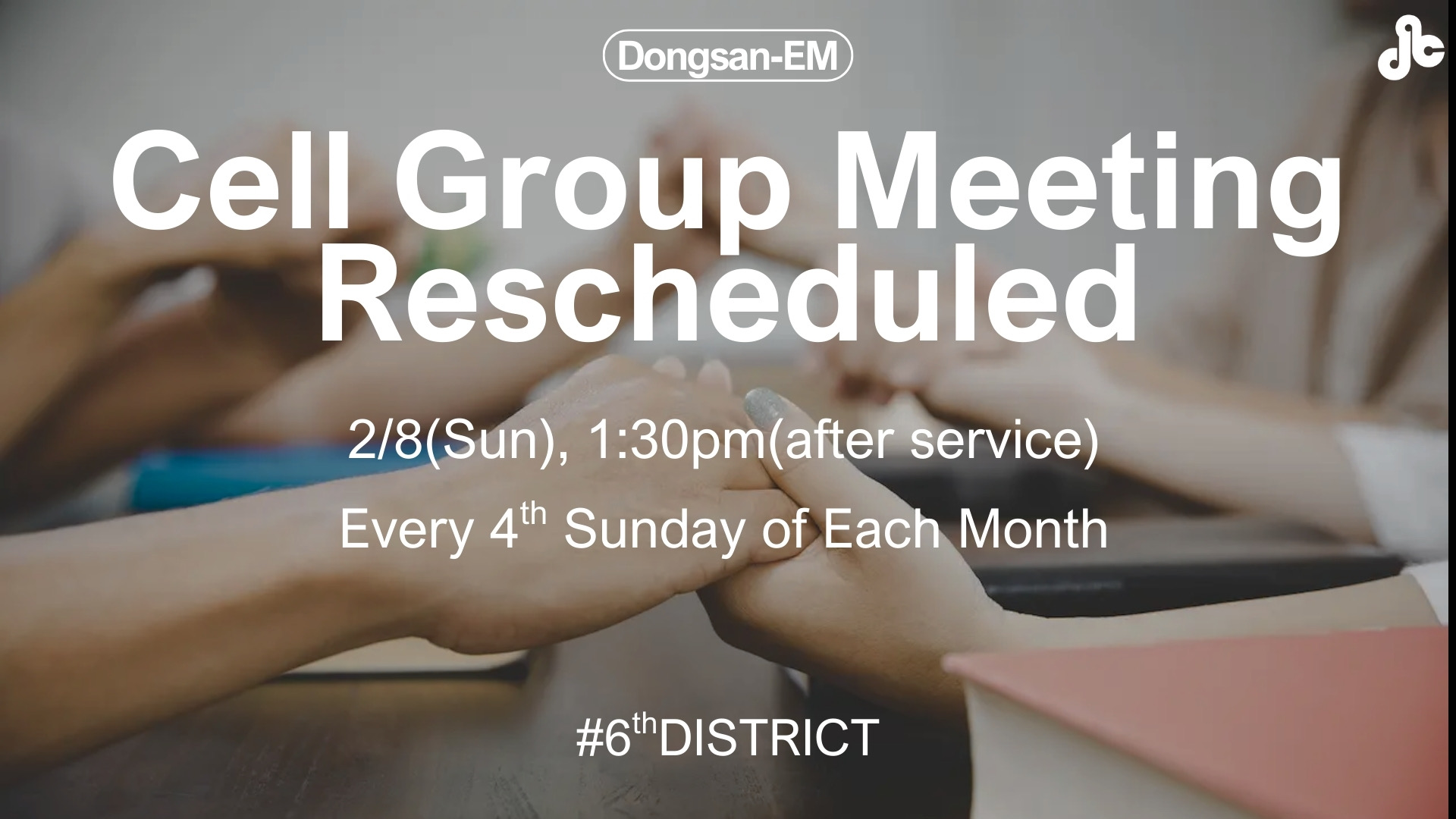 Dongsan-EM

Cell Group Meeting Rescheduled

2/8(Sun), 1:30pm(after service)

Every 4$^{th}$ Sunday of Each Month

#6$^{th}$DISTRICT